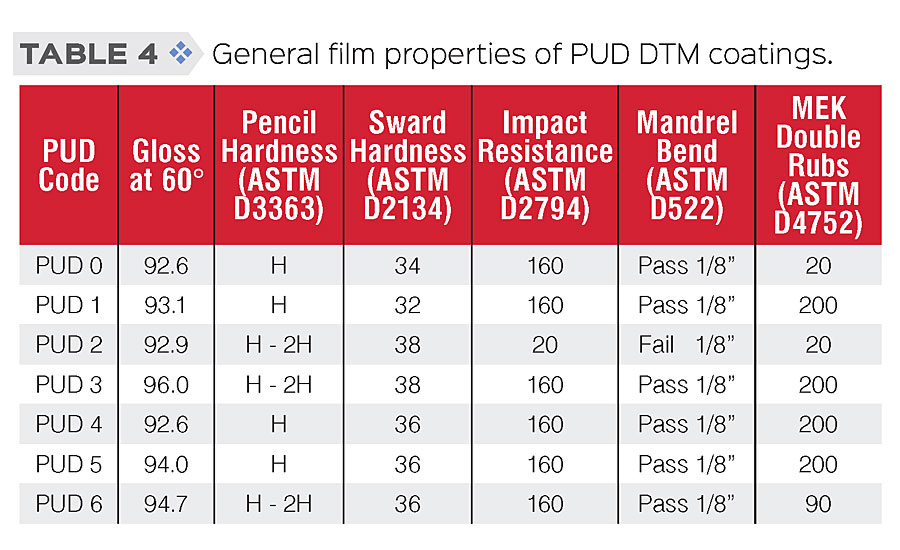 TABLE 4 General film properties of PUD DTM coatings.

| PUD Code | Gloss at 60° | Pencil Hardness (ASTM D3363) | Sward Hardness (ASTM D2134) | Impact Resistance (ASTM D2794) | Mandrel Bend (ASTM D522) | MEK Double Rubs (ASTM D4752) |
|---|---|---|---|---|---|---|
| PUD 0 | 92.6 | H | 34 | 160 | Pass 1/8” | 20 |
| PUD 1 | 93.1 | H | 32 | 160 | Pass 1/8” | 200 |
| PUD 2 | 92.9 | H - 2H | 38 | 20 | Fail 1/8” | 20 |
| PUD 3 | 96.0 | H - 2H | 38 | 160 | Pass 1/8” | 200 |
| PUD 4 | 92.6 | H | 36 | 160 | Pass 1/8” | 200 |
| PUD 5 | 94.0 | H | 36 | 160 | Pass 1/8” | 200 |
| PUD 6 | 94.7 | H - 2H | 36 | 160 | Pass 1/8” | 90 |